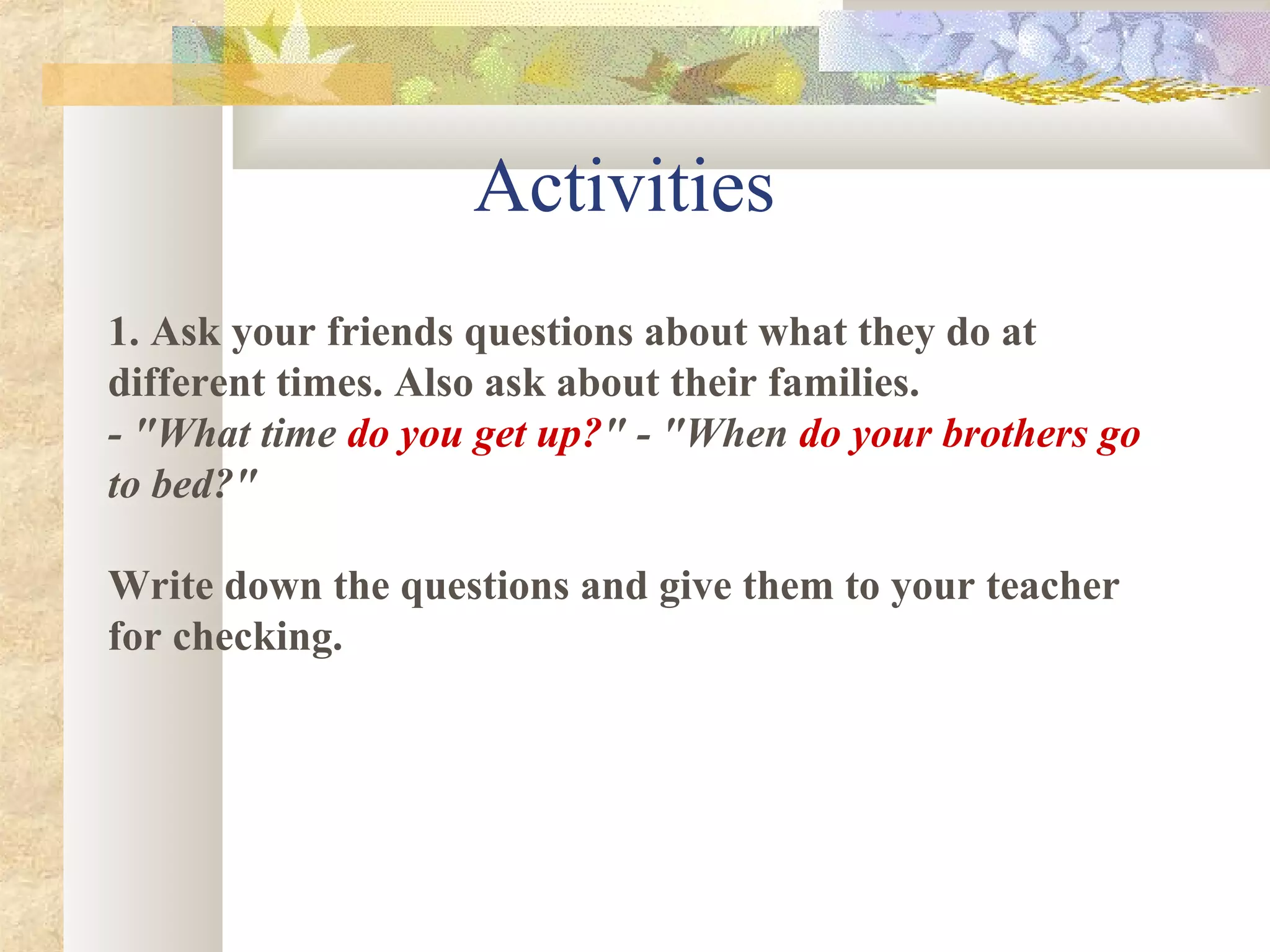 Activities

1. Ask your friends questions about what they do at different times. Also ask about their families.
- "What time do you get up?" - "When do your brothers go to bed?"

Write down the questions and give them to your teacher for checking.